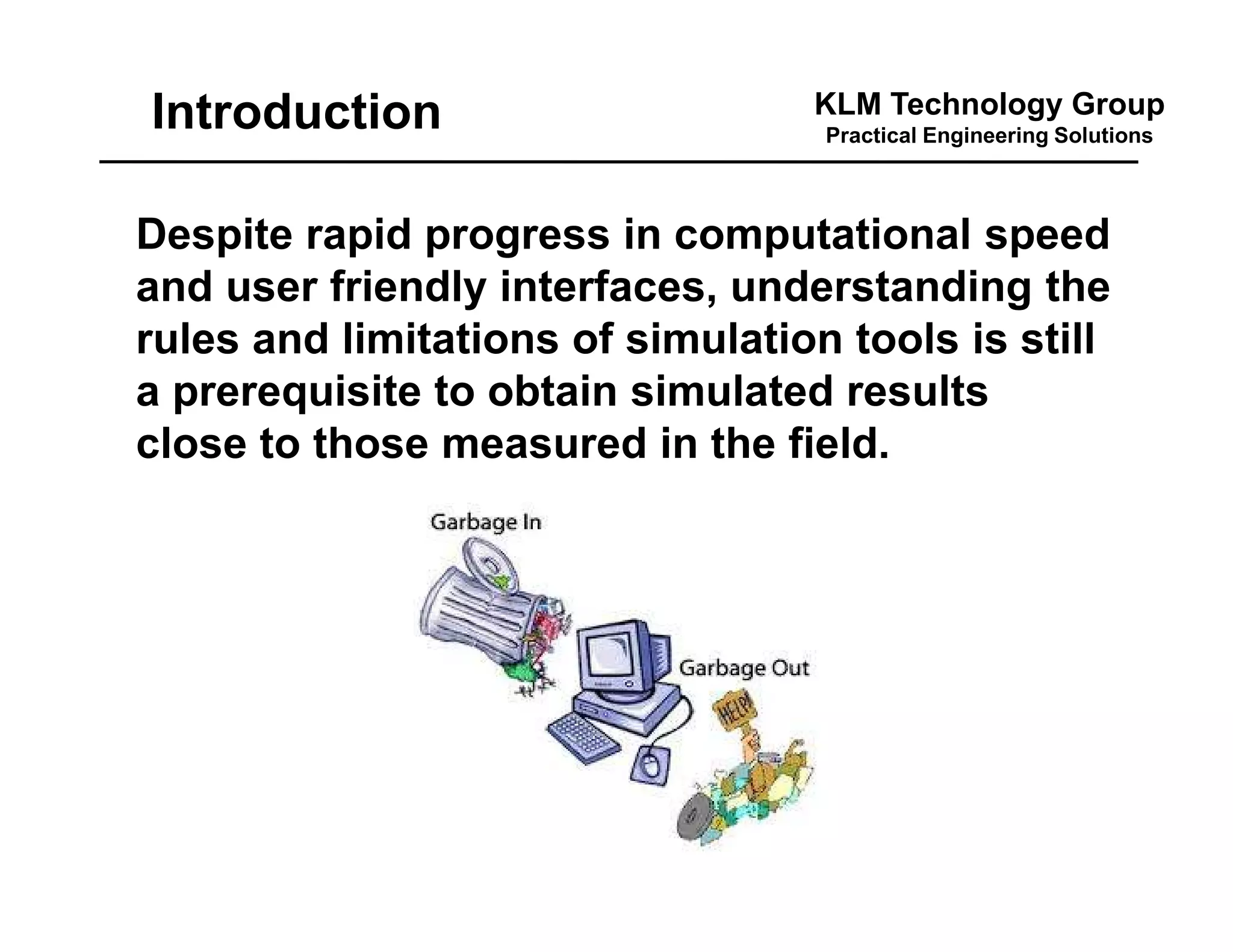 Introduction

KLM Technology Group
Practical Engineering Solutions

Despite rapid progress in computational speed and user friendly interfaces, understanding the rules and limitations of simulation tools is still a prerequisite to obtain simulated results close to those measured in the field.

Garbage In

Garbage Out

HELP!